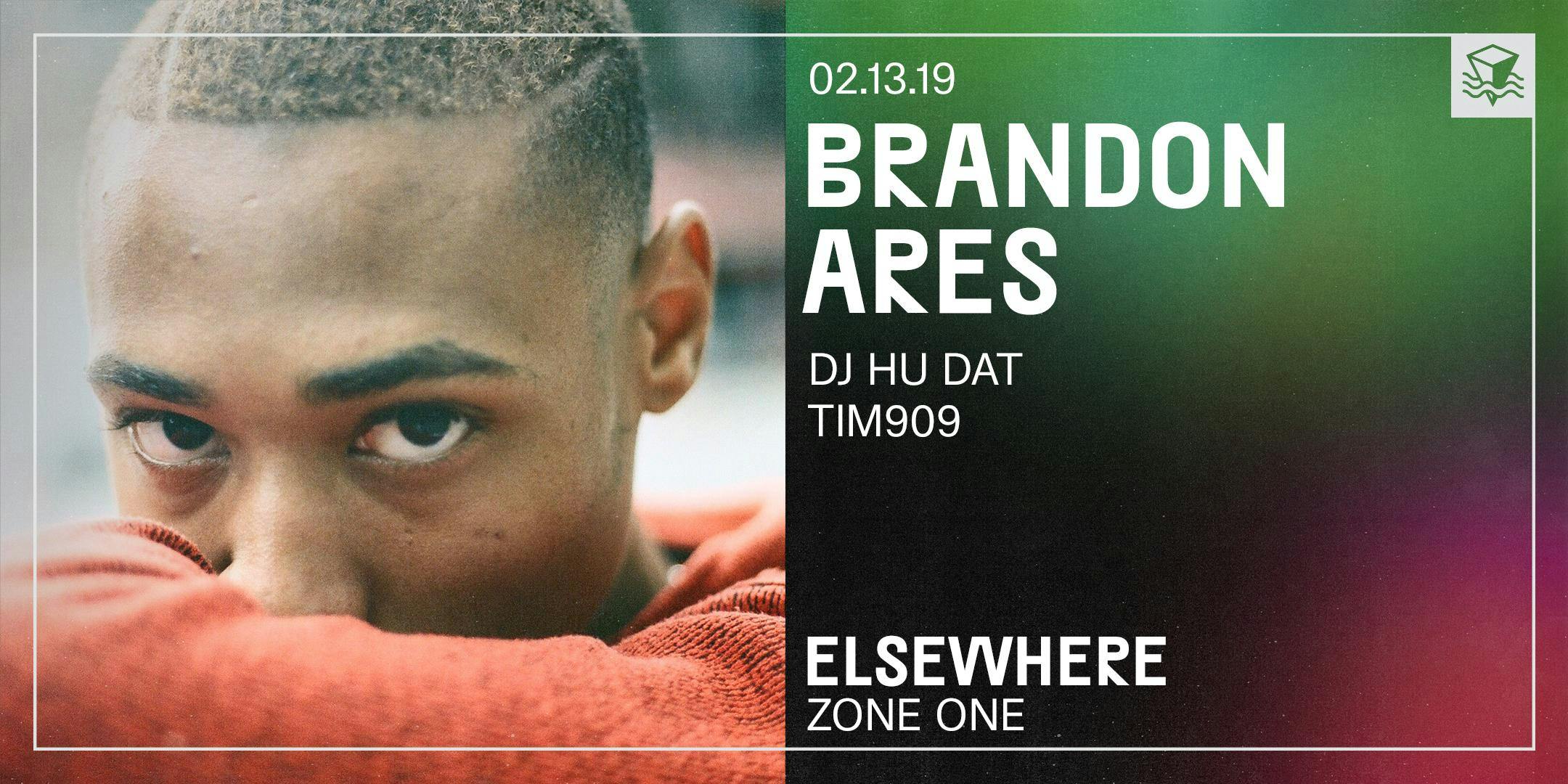 02.13.19

BRANDON ARES

DJ HU DAT
TIM909

ELSEWHERE
ZONE ONE